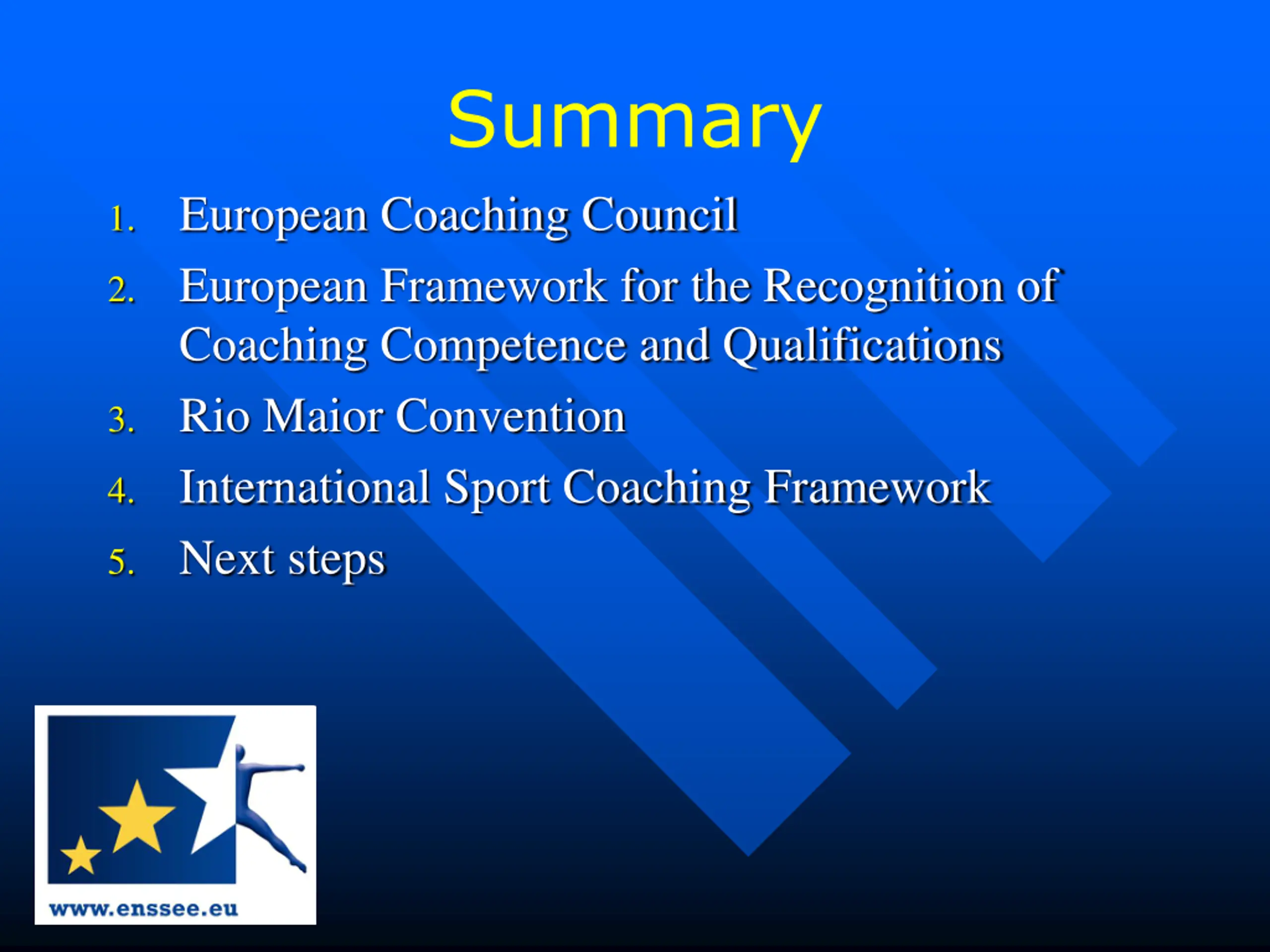 Summary

1. European Coaching Council
2. European Framework for the Recognition of Coaching Competence and Qualifications
3. Rio Maior Convention
4. International Sport Coaching Framework
5. Next steps

www.enssee.eu